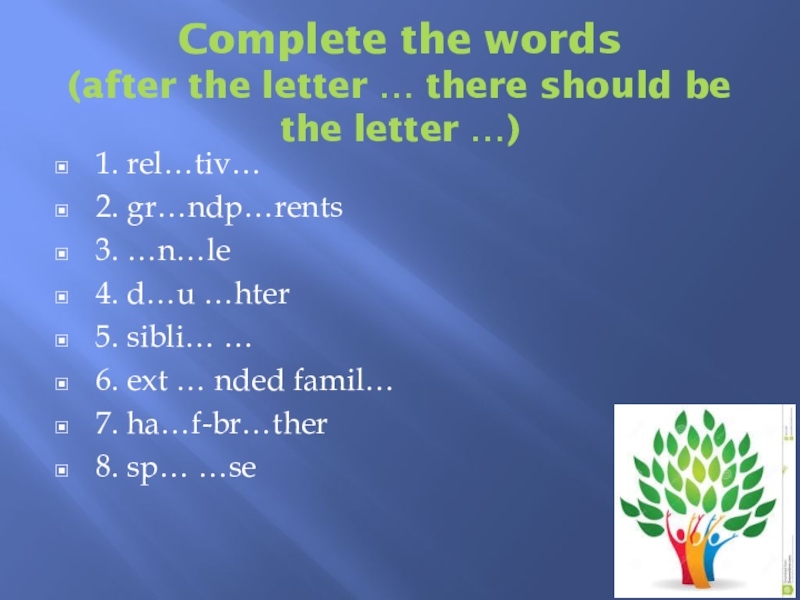 Complete the words (after the letter … there should be the letter …)

1. rel…tiv…
2. gr…ndp…rents
3. …n…le
4. d…u …hter
5. sibli… …
6. ext … nded famil…
7. ha…f-br…ther
8. sp… …se